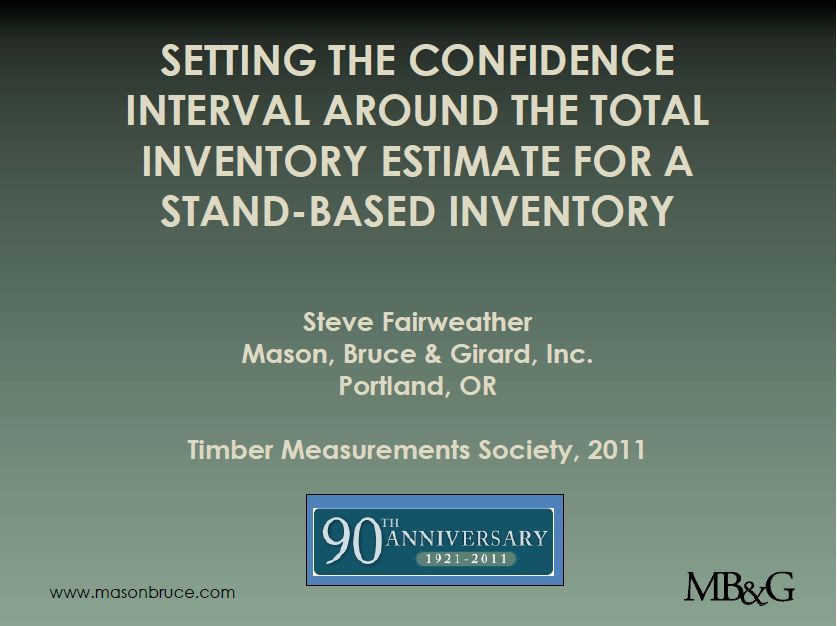 SETTING THE CONFIDENCE INTERVAL AROUND THE TOTAL INVENTORY ESTIMATE FOR A STAND-BASED INVENTORY

Steve Fairweather
Mason, Bruce & Girard, Inc.
Portland, OR

Timber Measurements Society, 2011

90TH ANNIVERSARY
1921-2011

www.masonbruce.com

MB&G